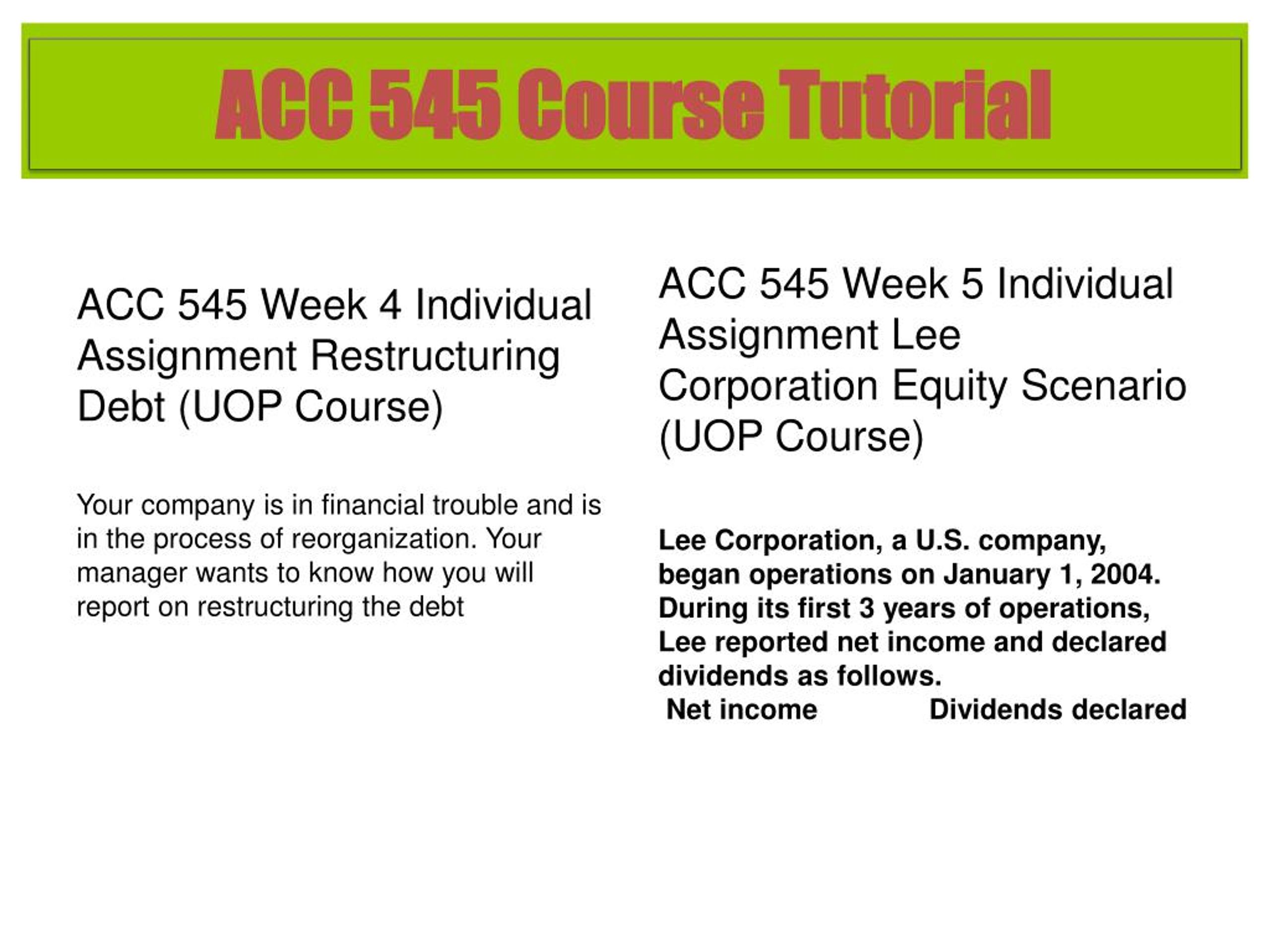 ACC 545 Course Tutorial

ACC 545 Week 4 Individual Assignment Restructuring Debt (UOP Course)

Your company is in financial trouble and is in the process of reorganization. Your manager wants to know how you will report on restructuring the debt

ACC 545 Week 5 Individual Assignment Lee Corporation Equity Scenario (UOP Course)

Lee Corporation, a U.S. company, began operations on January 1, 2004. During its first 3 years of operations, Lee reported net income and declared dividends as follows.
Net income Dividends declared